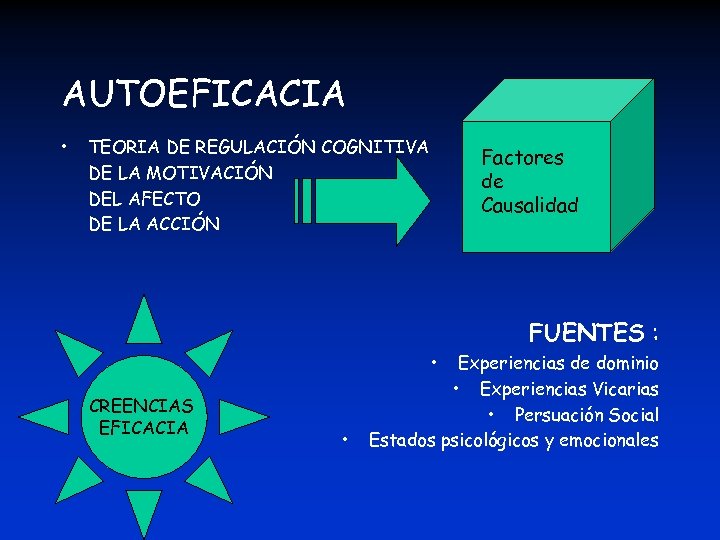 AUTOEFICACIA

• TEORIA DE REGULACIÓN COGNITIVA
DE LA MOTIVACIÓN
DEL AFECTO
DE LA ACCIÓN

Factores
de
Causalidad

CREENCIAS
EFICACIA

FUENTES :
• Experiencias de dominio
• Experiencias Vicarias
• Persuación Social
• Estados psicológicos y emocionales